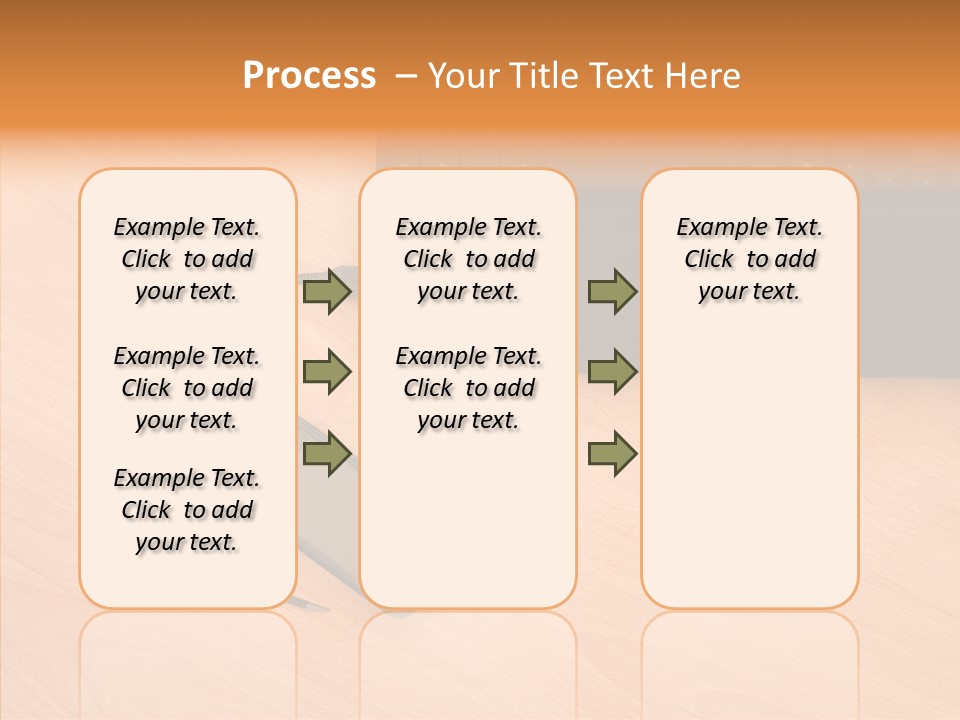 Process – Your Title Text Here

Example Text. Click to add your text.

Example Text. Click to add your text.

Example Text. Click to add your text.

Example Text. Click to add your text.

Example Text. Click to add your text.

Example Text. Click to add your text.